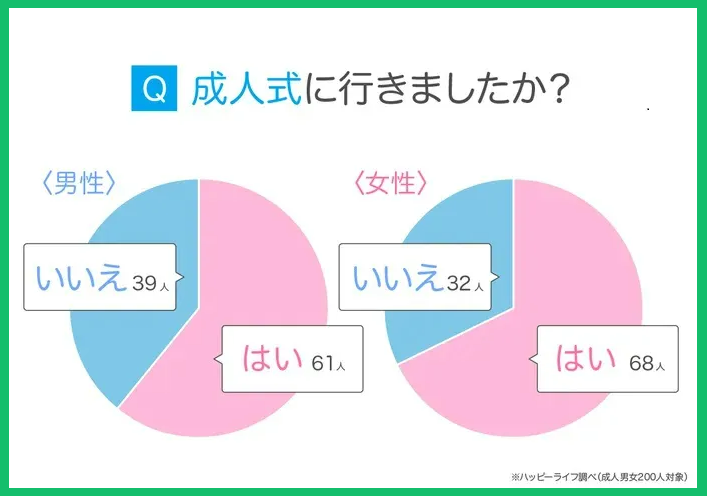 Q 成人式に行きましたか？

〈男性〉

いいえ 39人

はい 61人

〈女性〉

いいえ 32人

はい 68人

※ハッピーライフ調べ（成人男女200人対象）